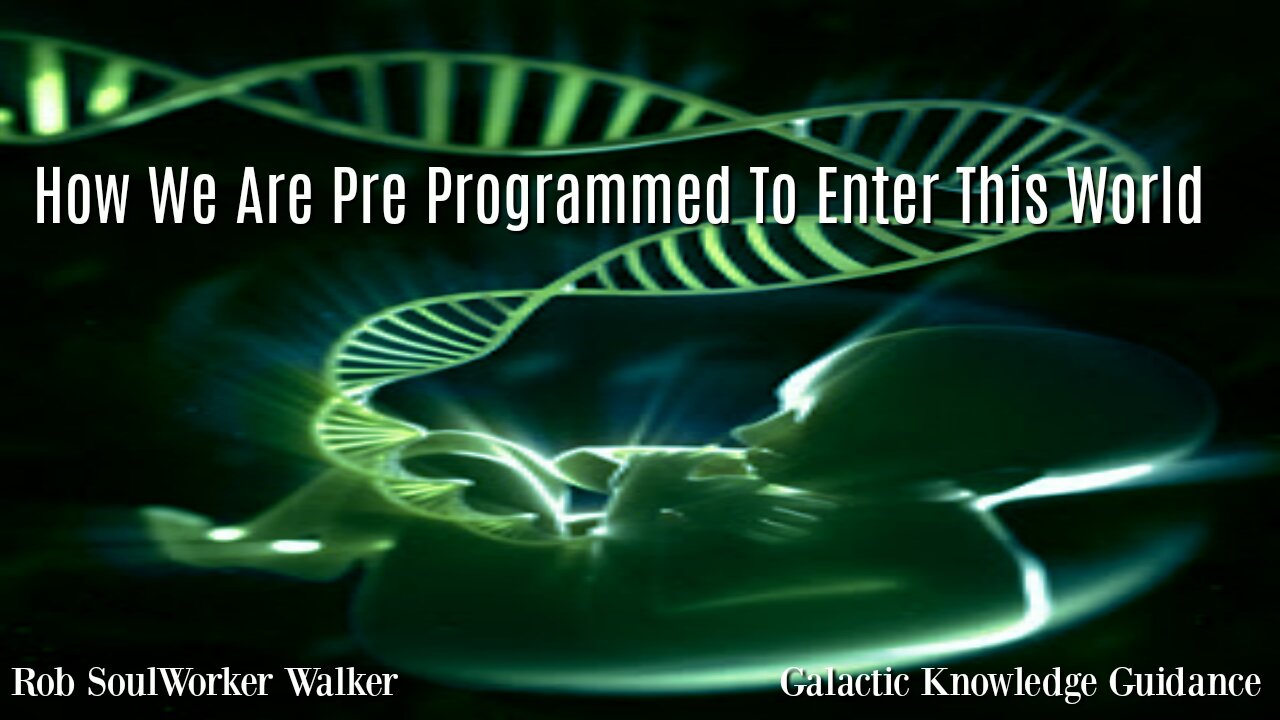 How We Are Pre Programmed To Enter This World

Rob SoulWorker Walker

Galactic Knowledge Guidance